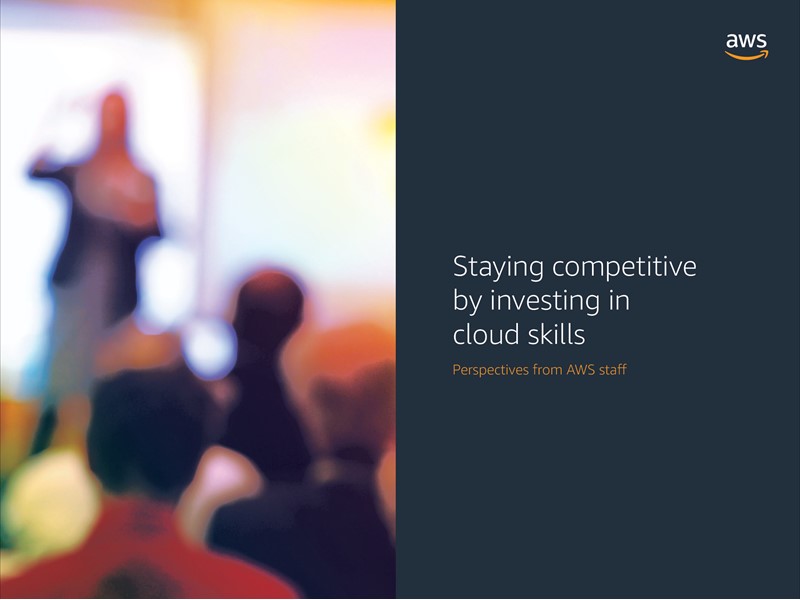 aws

Staying competitive by investing in cloud skills

Perspectives from AWS staff